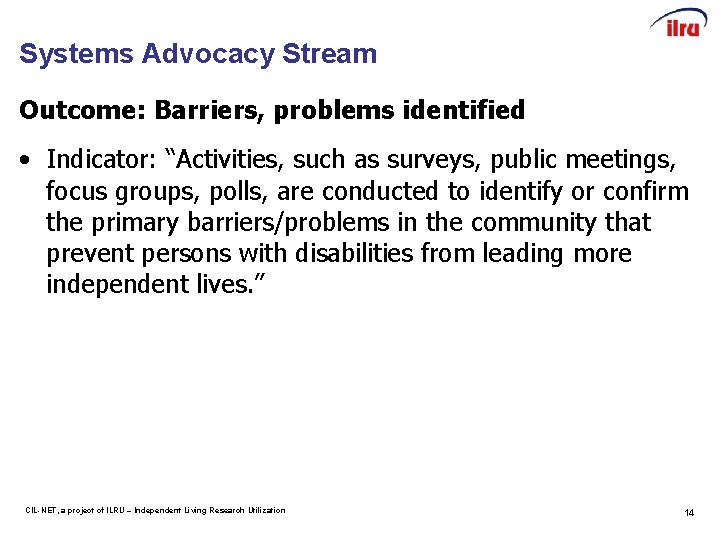 ilru

Systems Advocacy Stream

Outcome: Barriers, problems identified

• Indicator: “Activities, such as surveys, public meetings, focus groups, polls, are conducted to identify or confirm the primary barriers/problems in the community that prevent persons with disabilities from leading more independent lives.”

CIL-NET, a project of ILRU – Independent Living Research Utilization

14